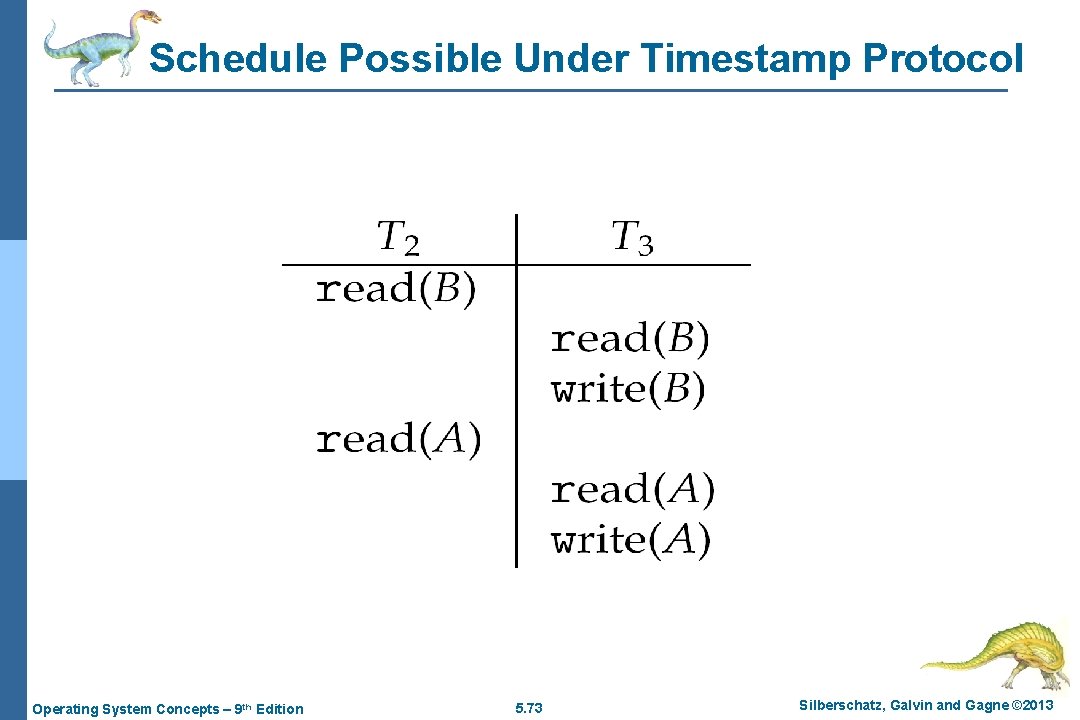 Schedule Possible Under Timestamp Protocol

| $T_2$ | $T_3$ |
|---|---|
| read($B$) | |
| | read($B$) |
| | write($B$) |
| read($A$) | |
| | read($A$) |
| | write($A$) |

Operating System Concepts – 9th Edition

5.73

Silberschatz, Galvin and Gagne ©2013